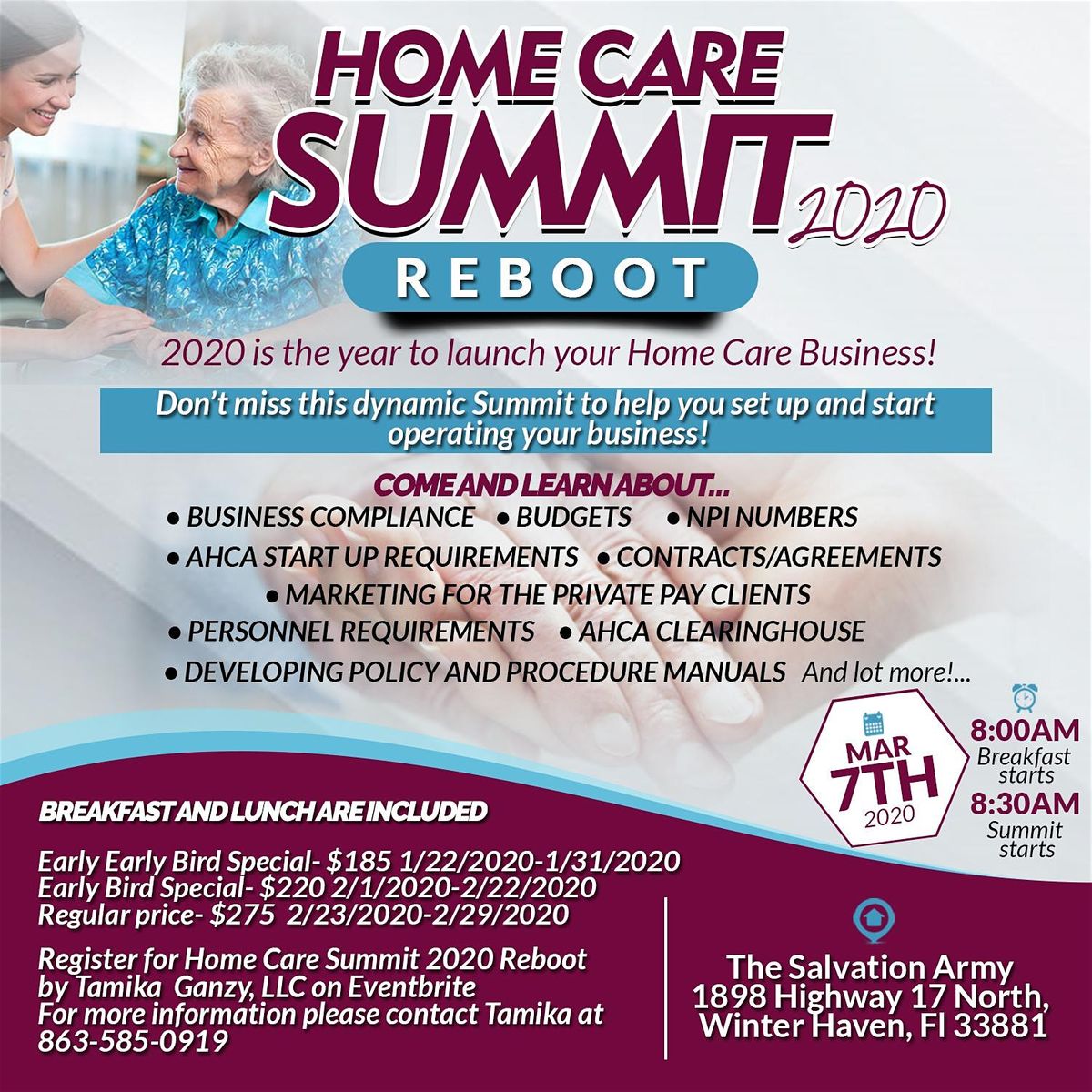 HOME CARE SUMMIT 2020
REBOOT

2020 is the year to launch your Home Care Business!

Don't miss this dynamic Summit to help you set up and start operating your business!

COME AND LEARN ABOUT...
• BUSINESS COMPLIANCE • BUDGETS • NPI NUMBERS
• AHCA START UP REQUIREMENTS • CONTRACTS/AGREEMENTS
• MARKETING FOR THE PRIVATE PAY CLIENTS
• PERSONNEL REQUIREMENTS • AHCA CLEARINGHOUSE
• DEVELOPING POLICY AND PROCEDURE MANUALS And lot more!...

MAR 7TH 2020

8:00AM Breakfast starts
8:30AM Summit starts

BREAKFAST AND LUNCH ARE INCLUDED

Early Early Bird Special- $185 1/22/2020-1/31/2020
Early Bird Special- $220 2/1/2020-2/22/2020
Regular price- $275 2/23/2020-2/29/2020

Register for Home Care Summit 2020 Reboot by Tamika Ganzy, LLC on Eventbrite
For more information please contact Tamika at 863-585-0919

The Salvation Army
1898 Highway 17 North,
Winter Haven, Fl 33881